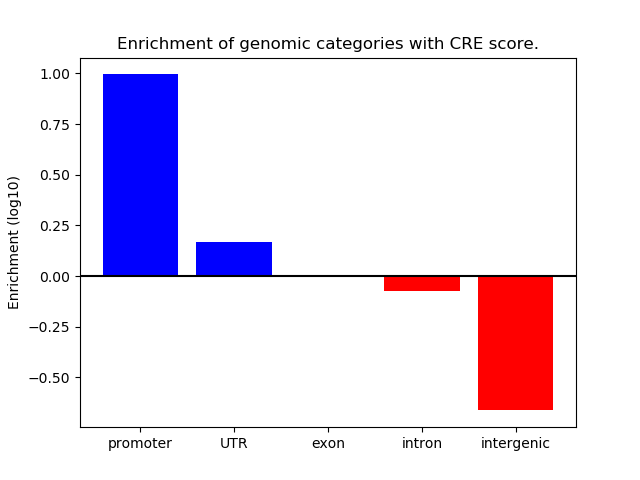 Enrichment of genomic categories with CRE score.

Enrichment (log10)

1.00
0.75
0.50
0.25
0.00
−0.25
−0.50

promoter
UTR
exon
intron
intergenic